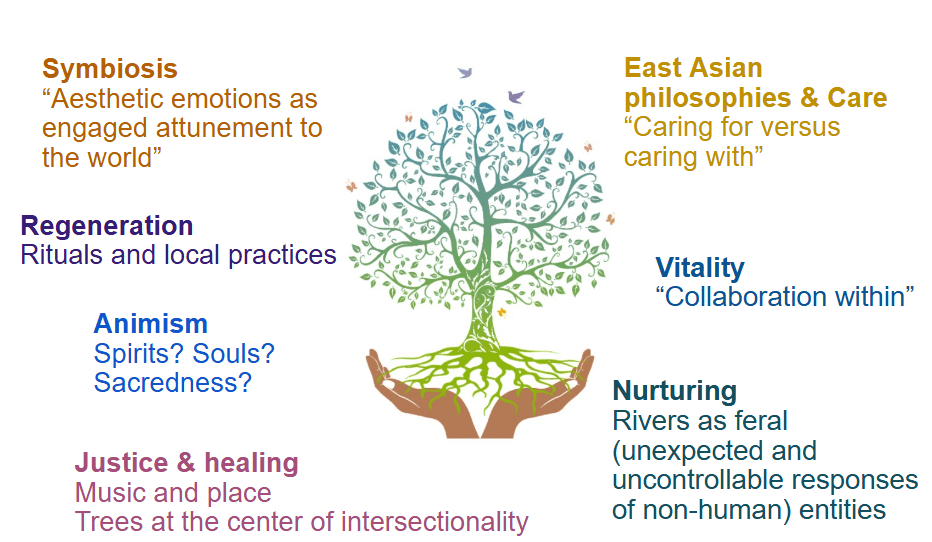 Symbiosis
“Aesthetic emotions as engaged attunement to the world”

Regeneration
Rituals and local practices

Animism
Spirits? Souls? Sacredness?

Justice & healing
Music and place
Trees at the center of intersectionality

East Asian philosophies & Care
“Caring for versus caring with”

Vitality
“Collaboration within”

Nurturing
Rivers as feral (unexpected and uncontrollable responses of non-human) entities